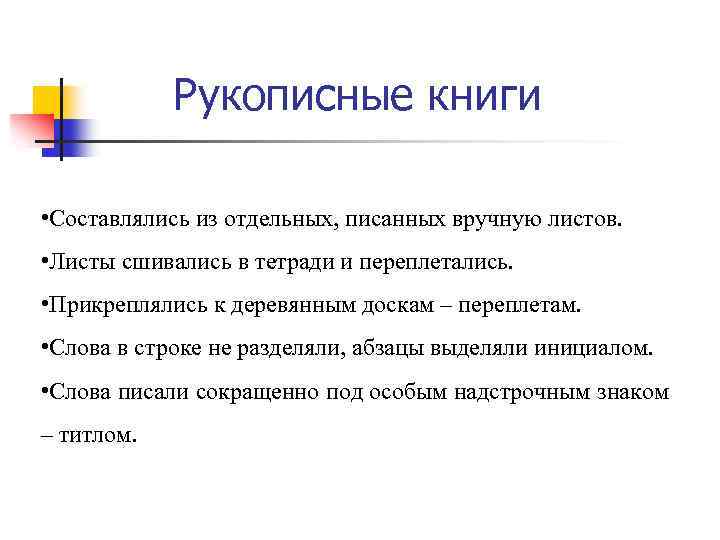 Рукописные книги

•Составлялись из отдельных, писанных вручную листов.

•Листы сшивались в тетради и переплетались.

•Прикреплялись к деревянным доскам – переплетам.

•Слова в строке не разделяли, абзацы выделяли инициалом.

•Слова писали сокращенно под особым надстрочным знаком – титлом.